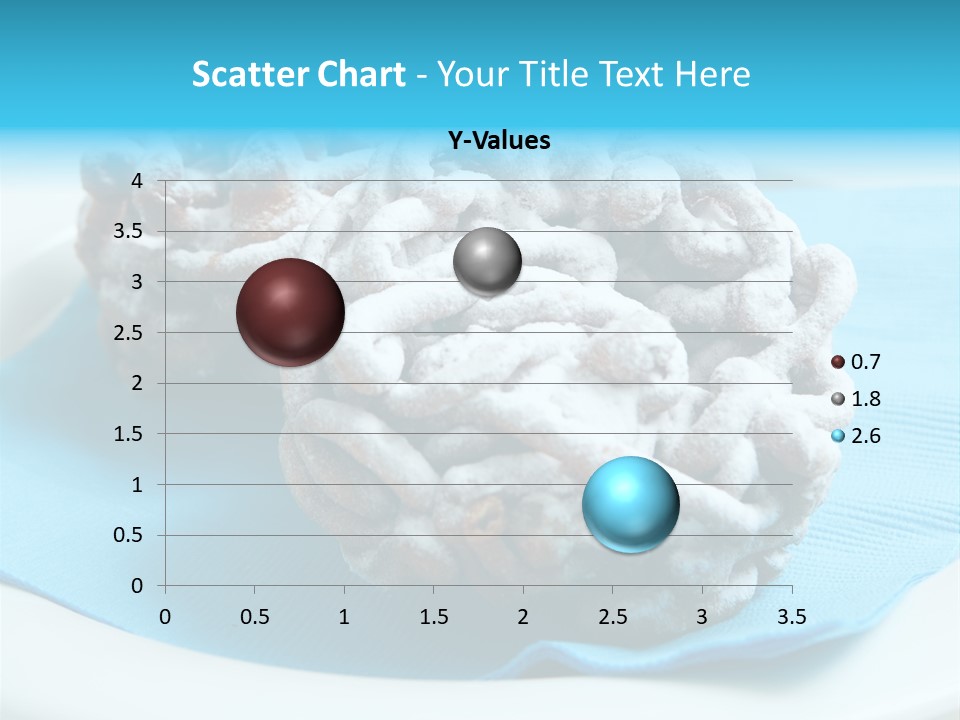 Scatter Chart - Your Title Text Here

Y-Values

4
3.5
3
2.5
2
1.5
1
0.5
0

0 0.5 1 1.5 2 2.5 3 3.5

0.7
1.8
2.6